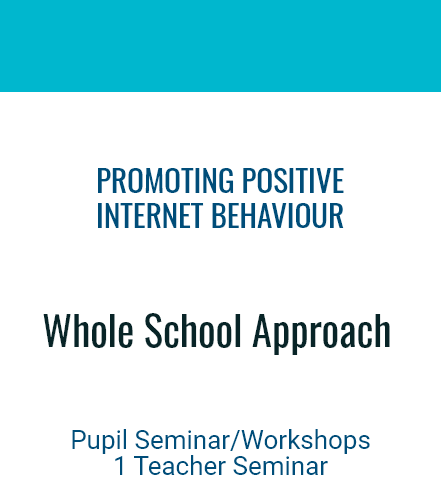 PROMOTING POSITIVE INTERNET BEHAVIOUR

Whole School Approach

Pupil Seminar/Workshops
1 Teacher Seminar